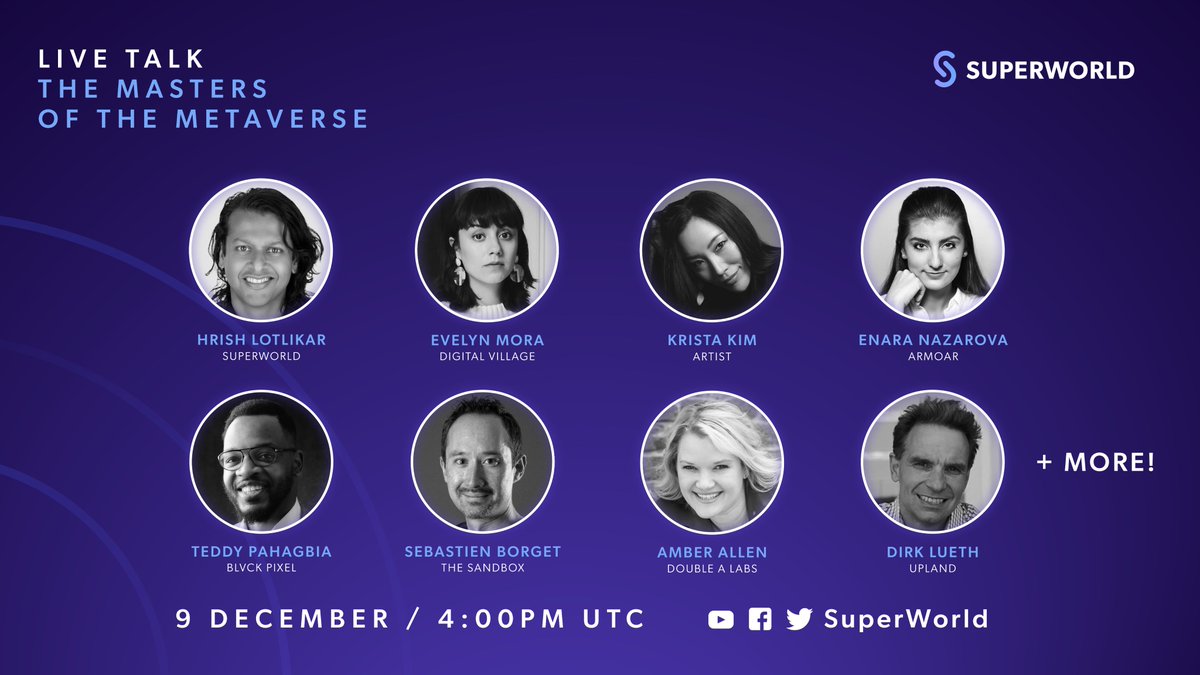 LIVE TALK
THE MASTERS
OF THE METAVERSE

SUPERWORLD

HRISH LOTLIKAR
SUPERWORLD

EVELYN MORA
DIGITAL VILLAGE

KRISTA KIM
ARTIST

ENARA NAZAROVA
ARMOAR

TEDDY PAHAGBIA
BLVCK PIXEL

SEBASTIEN BORGET
THE SANDBOX

AMBER ALLEN
DOUBLE A LABS

DIRK LUETH
UPLAND

+ MORE!

9 DECEMBER / 4:00PM UTC

SuperWorld